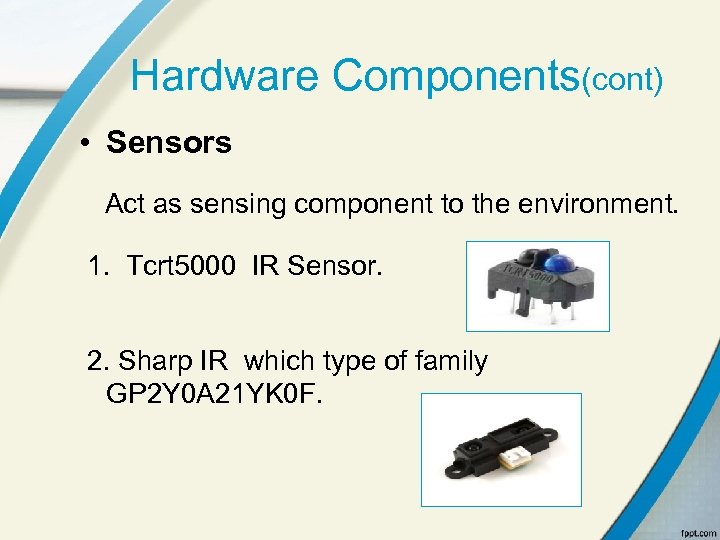 Hardware Components(cont)

• Sensors

Act as sensing component to the environment.

1. Tcrt5000 IR Sensor.

TCRT5000

2. Sharp IR which type of family GP2Y0A21YK0F.

fppt.com